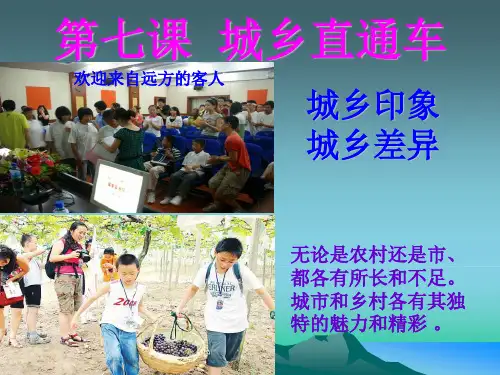 第七课 城乡直通车

欢迎来自远方的客人

城乡印象
城乡差异

无论是农村还是市、都各有所长和不足。城市和乡村各有其独特的魅力和精彩 。